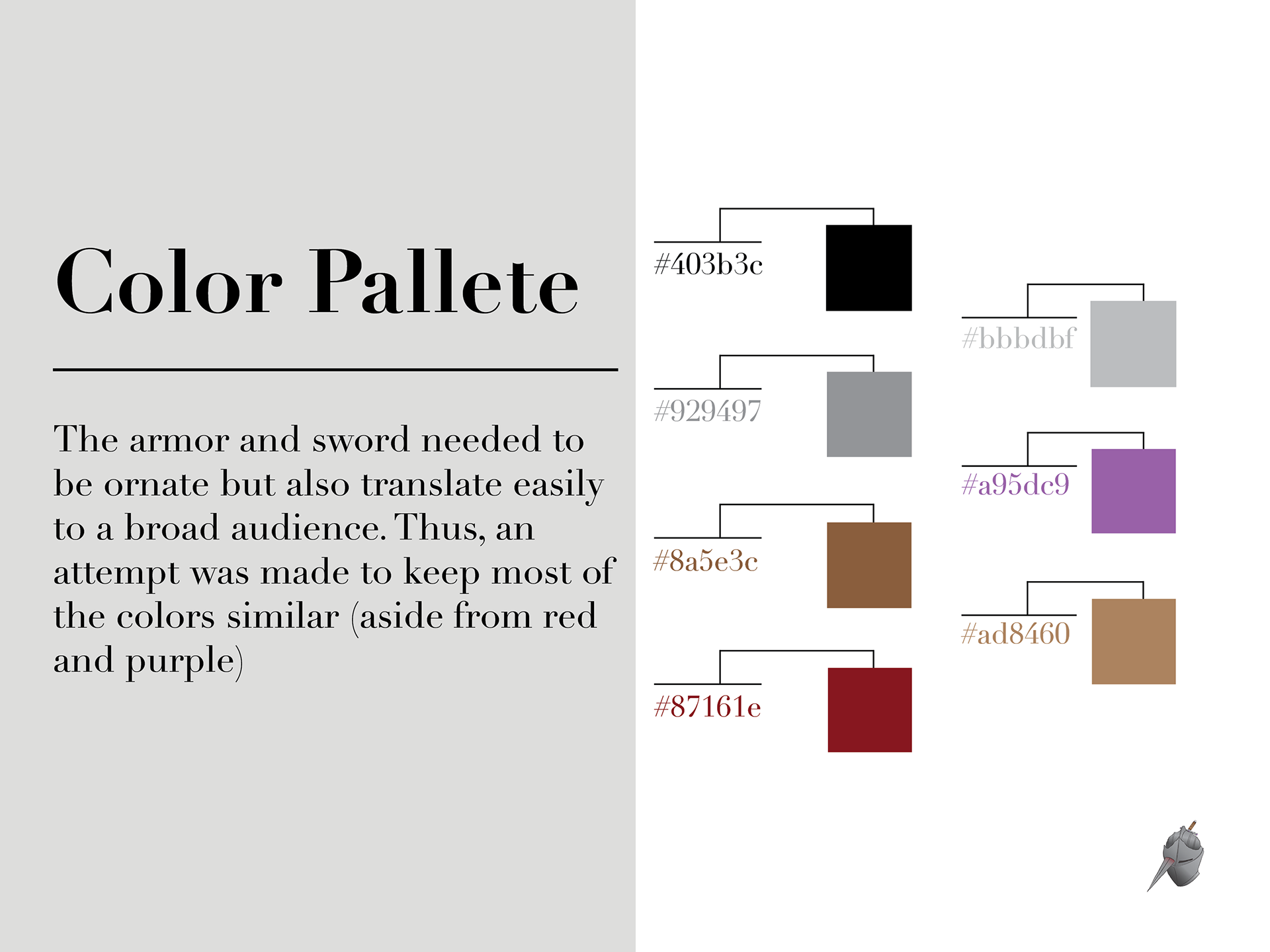 Color Pallete

The armor and sword needed to be ornate but also translate easily to a broad audience. Thus, an attempt was made to keep most of the colors similar (aside from red and purple)

#403b3c

#929497

#8a5e3c

#87161e

#bbbdbf

#a95dc9

#ad8460